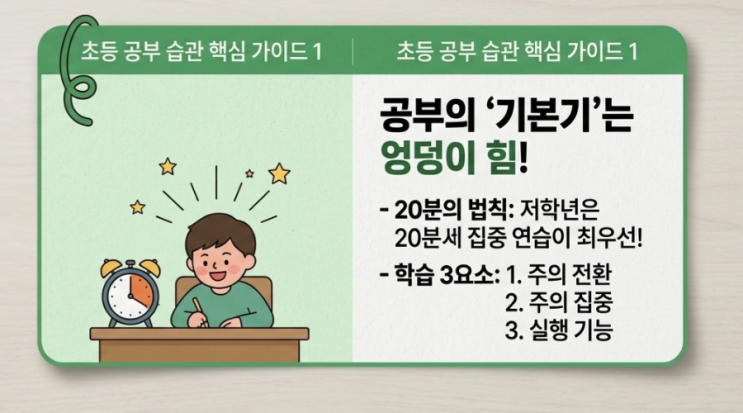 초등 공부 습관 핵심 가이드 1

초등 공부 습관 핵심 가이드 1

공부의 '기본기'는 엉덩이 힘!

- 20분의 법칙: 저학년은 20분세 집중 연습이 최우선!

- 학습 3요소: 1. 주의 전환
2. 주의 집중
3. 실행 기능